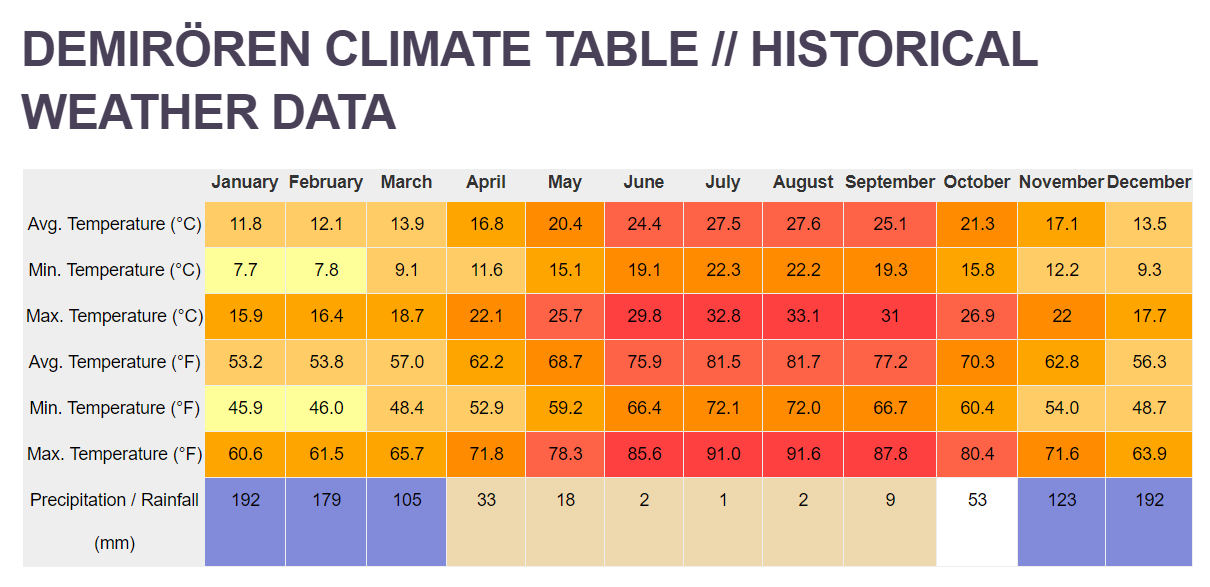 DEMIRÖREN CLIMATE TABLE // HISTORICAL WEATHER DATA

| | January | February | March | April | May | June | July | August | September | October | November | December |
|---|---|---|---|---|---|---|---|---|---|---|---|---|
| Avg. Temperature (°C) | 11.8 | 12.1 | 13.9 | 16.8 | 20.4 | 24.4 | 27.5 | 27.6 | 25.1 | 21.3 | 17.1 | 13.5 |
| Min. Temperature (°C) | 7.7 | 7.8 | 9.1 | 11.6 | 15.1 | 19.1 | 22.3 | 22.2 | 19.3 | 15.8 | 12.2 | 9.3 |
| Max. Temperature (°C) | 15.9 | 16.4 | 18.7 | 22.1 | 25.7 | 29.8 | 32.8 | 33.1 | 31 | 26.9 | 22 | 17.7 |
| Avg. Temperature (°F) | 53.2 | 53.8 | 57.0 | 62.2 | 68.7 | 75.9 | 81.5 | 81.7 | 77.2 | 70.3 | 62.8 | 56.3 |
| Min. Temperature (°F) | 45.9 | 46.0 | 48.4 | 52.9 | 59.2 | 66.4 | 72.1 | 72.0 | 66.7 | 60.4 | 54.0 | 48.7 |
| Max. Temperature (°F) | 60.6 | 61.5 | 65.7 | 71.8 | 78.3 | 85.6 | 91.0 | 91.6 | 87.8 | 80.4 | 71.6 | 63.9 |
| Precipitation / Rainfall (mm) | 192 | 179 | 105 | 33 | 18 | 2 | 1 | 2 | 9 | 53 | 123 | 192 |